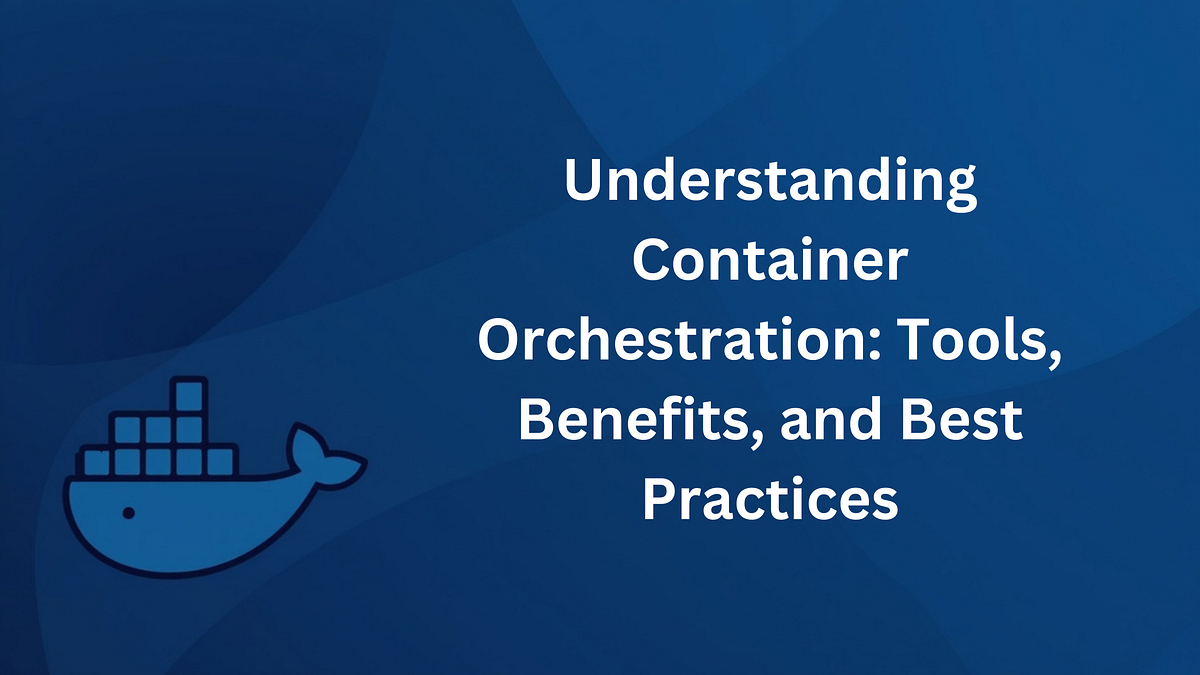 Understanding Container Orchestration: Tools, Benefits, and Best Practices